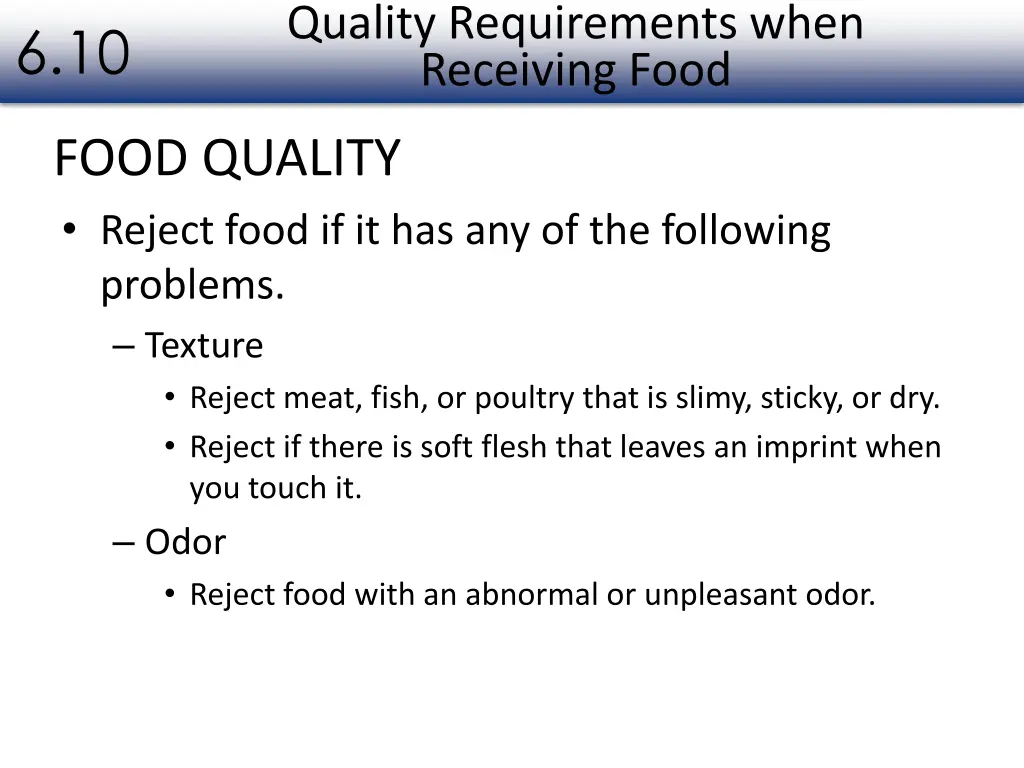 6.10

Quality Requirements when Receiving Food

FOOD QUALITY

• Reject food if it has any of the following problems.
  – Texture
    • Reject meat, fish, or poultry that is slimy, sticky, or dry.
    • Reject if there is soft flesh that leaves an imprint when you touch it.
  – Odor
    • Reject food with an abnormal or unpleasant odor.